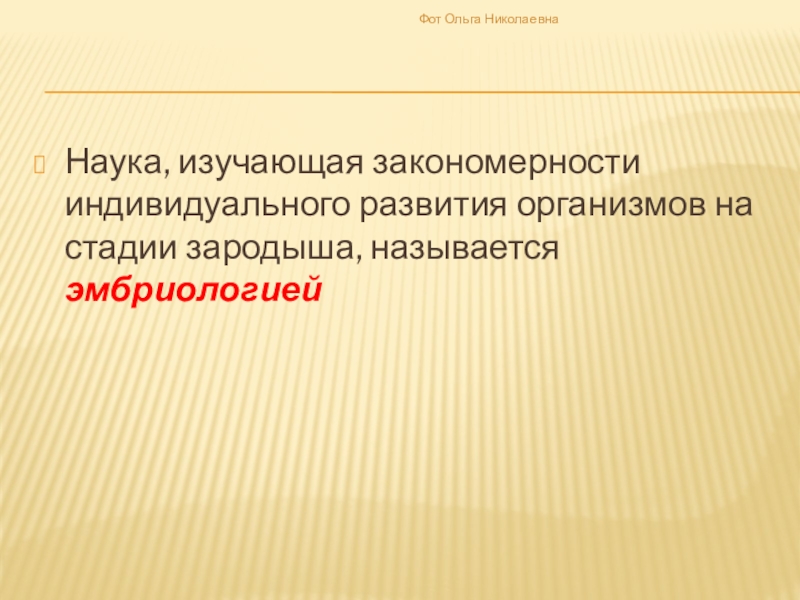 Фот Ольга Николаевна

Наука, изучающая закономерности индивидуального развития организмов на стадии зародыша, называется эмбриологией